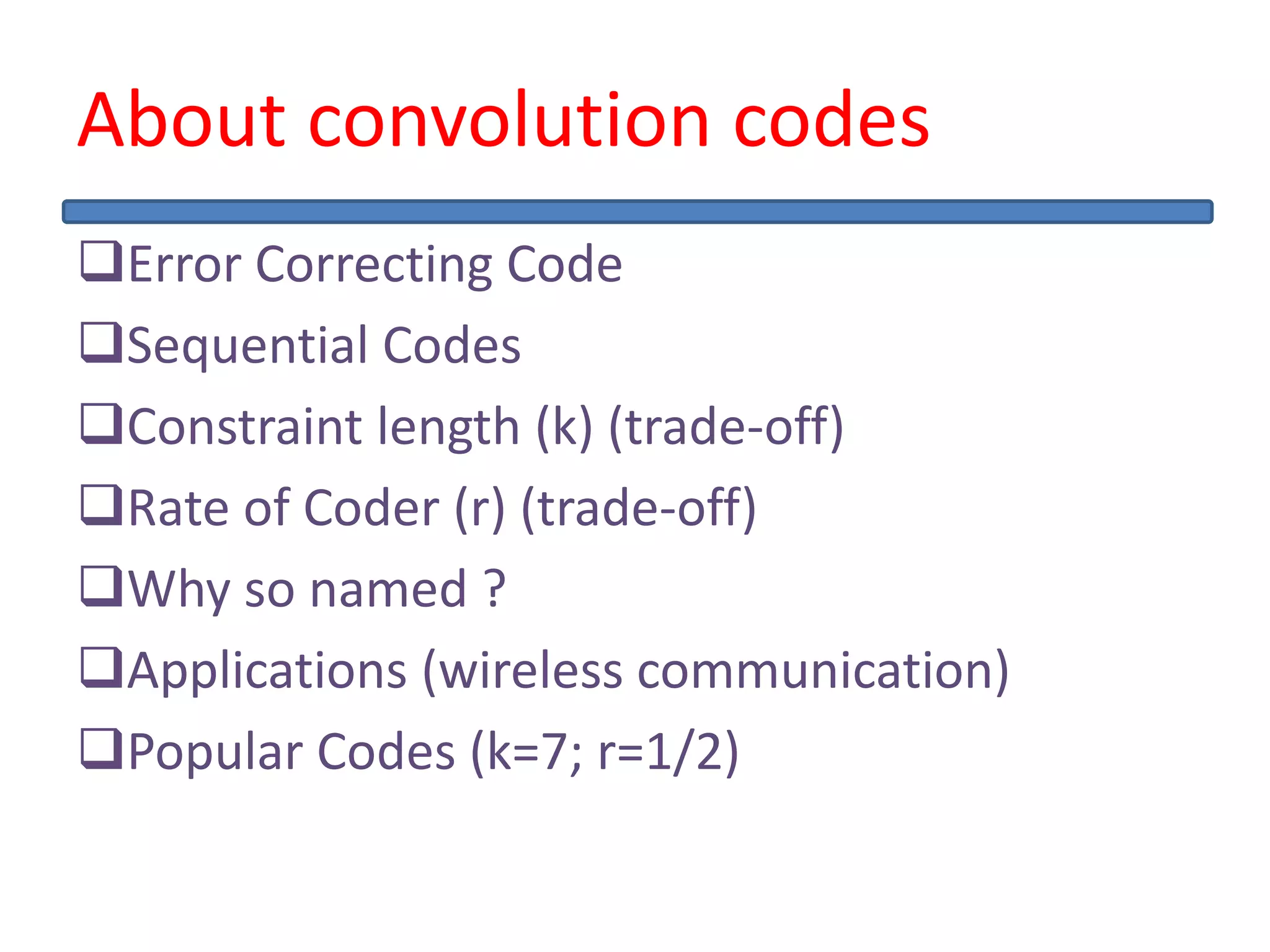 About convolution codes

❑Error Correcting Code
❑Sequential Codes
❑Constraint length (k) (trade-off)
❑Rate of Coder (r) (trade-off)
❑Why so named ?
❑Applications (wireless communication)
❑Popular Codes (k=7; r=1/2)